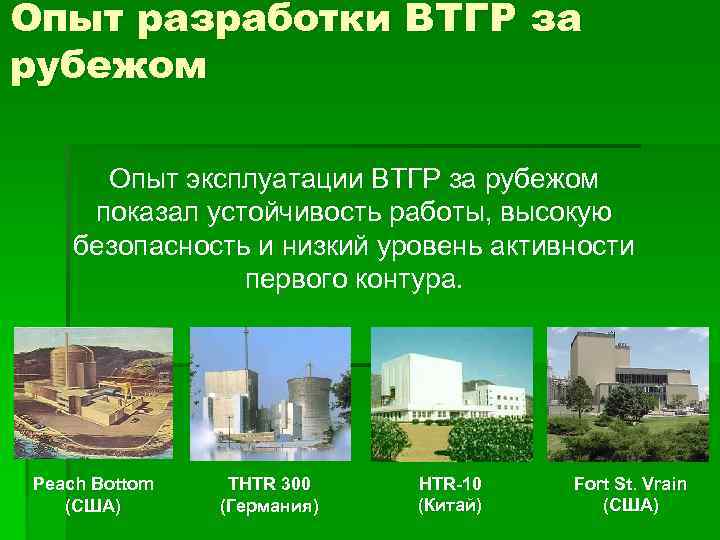 Опыт разработки ВТГР за рубежом

Опыт эксплуатации ВТГР за рубежом показал устойчивость работы, высокую безопасность и низкий уровень активности первого контура.

Peach Bottom (США)

THTR 300 (Германия)

HTR-10 (Китай)

Fort St. Vrain (США)